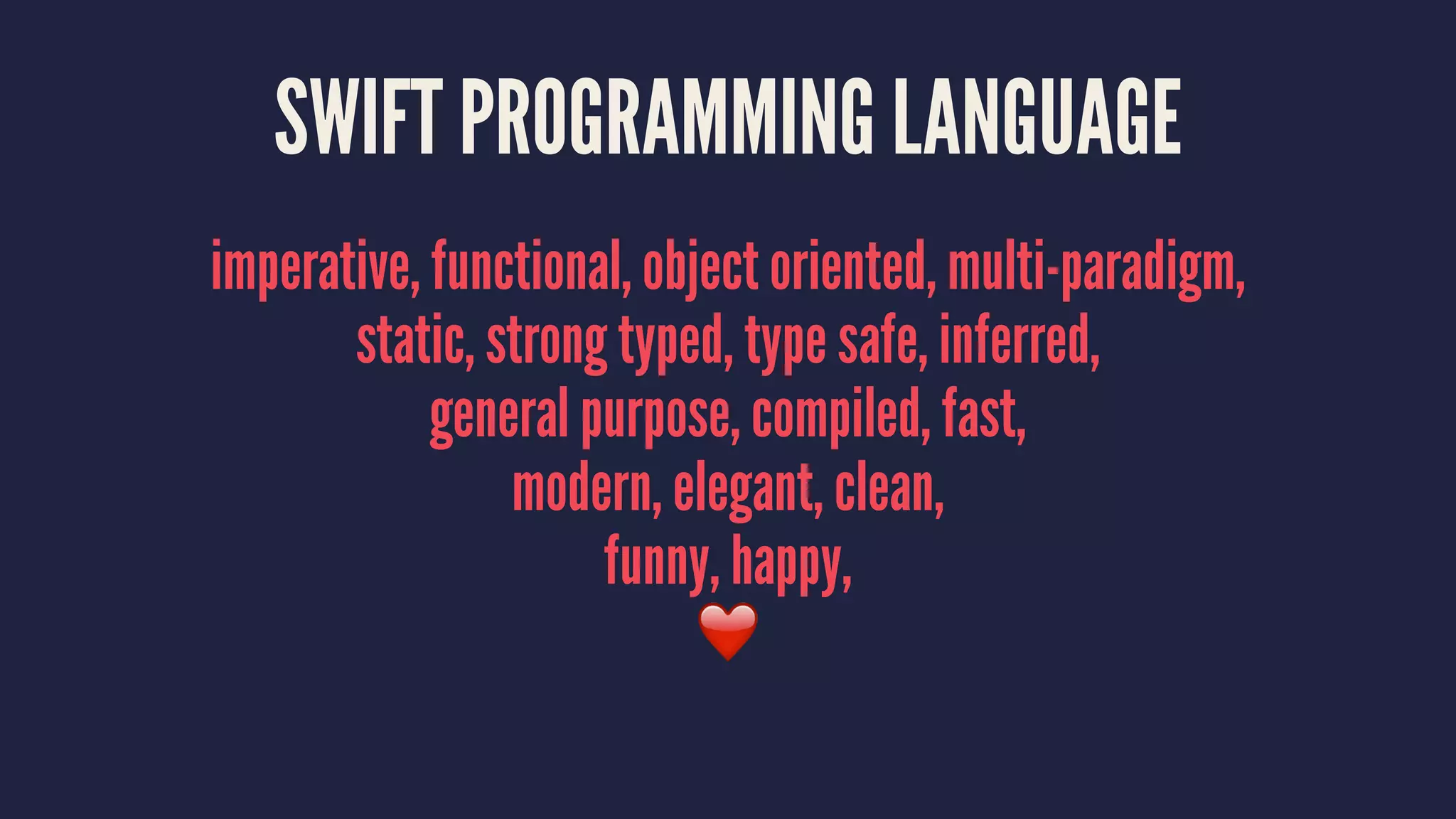 SWIFT PROGRAMMING LANGUAGE

imperative, functional, object oriented, multi-paradigm, static, strong typed, type safe, inferred, general purpose, compiled, fast, modern, elegant, clean, funny, happy,

❤️